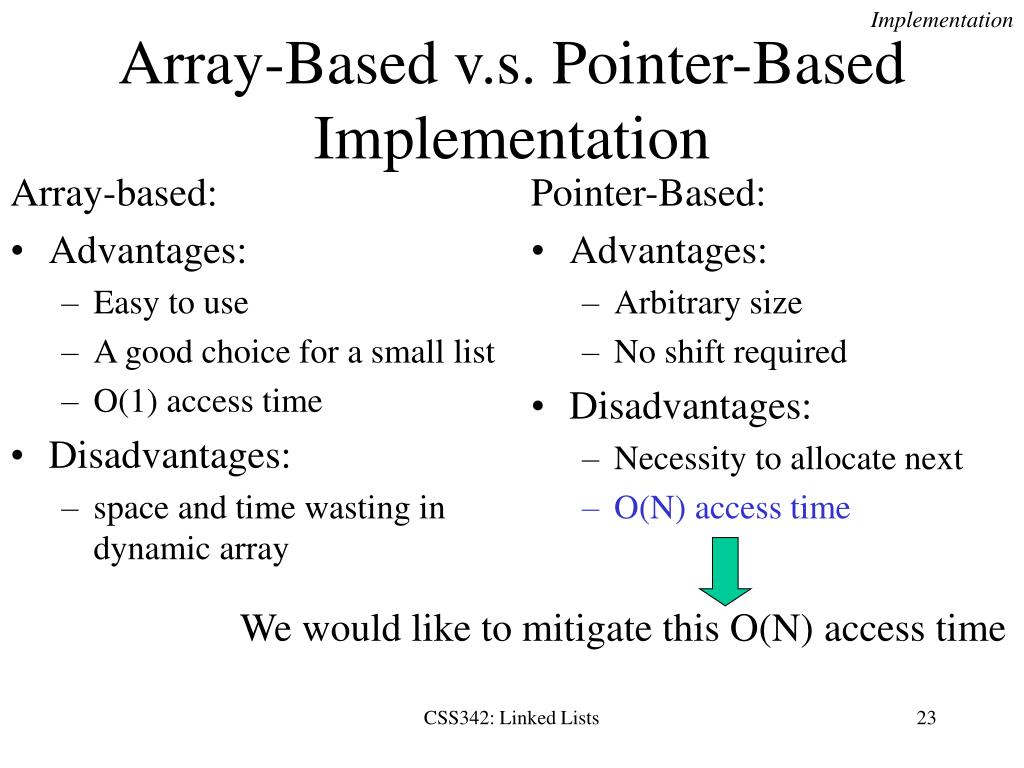 Implementation

Array-Based v.s. Pointer-Based Implementation

Array-based:
• Advantages:
– Easy to use
– A good choice for a small list
– O(1) access time
• Disadvantages:
– space and time wasting in dynamic array

Pointer-Based:
• Advantages:
– Arbitrary size
– No shift required
• Disadvantages:
– Necessity to allocate next
– O(N) access time

We would like to mitigate this O(N) access time

CSS342: Linked Lists

23